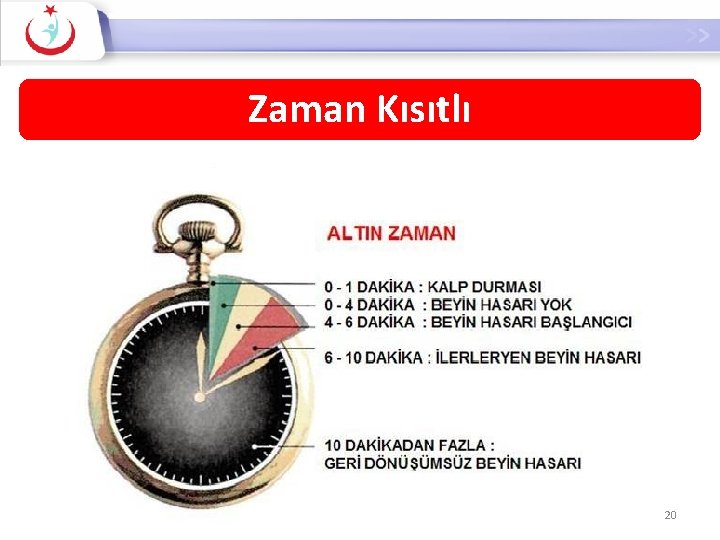 Zaman Kısıtlı

ALTIN ZAMAN

0 - 1 DAKİKA : KALP DURMASI
0 - 4 DAKİKA : BEYİN HASARI YOK
4 - 6 DAKİKA : BEYİN HASARI BAŞLANGICI
6 - 10 DAKİKA : İLERLERYEN BEYİN HASARI

10 DAKİKADAN FAZLA :
GERİ DÖNÜŞÜMSÜZ BEYİN HASARI

20